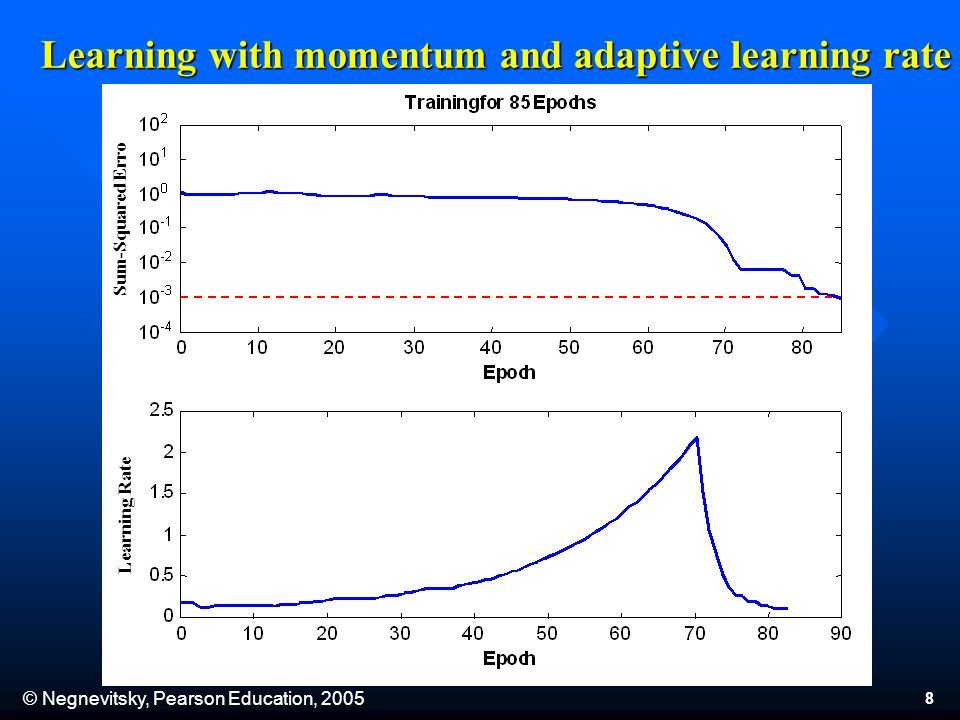 Learning with momentum and adaptive learning rate

Trainingfor 85 Epochs

Sum-Squared Erro

$10^{2}$
$10^{1}$
$10^{0}$
$10^{-1}$
$10^{-2}$
$10^{-3}$
$10^{-4}$

0 10 20 30 40 50 60 70 80

Epoch

Learning Rate

2.5
2
1.5
1
0.5
0

0 10 20 30 40 50 60 70 80 90

Epoch

© Negnevitsky, Pearson Education, 2005

8